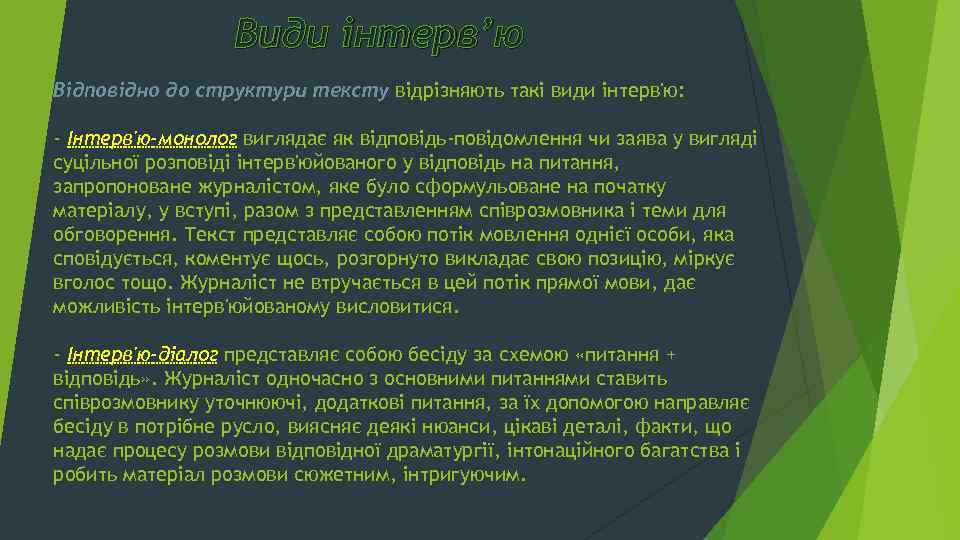 Види інтерв'ю

Відповідно до структури тексту відрізняють такі види інтерв'ю:

- Інтерв'ю-монолог виглядає як відповідь-повідомлення чи заява у вигляді суцільної розповіді інтерв'юйованого у відповідь на питання, запропоноване журналістом, яке було сформульоване на початку матеріалу, у вступі, разом з представленням співрозмовника і теми для обговорення. Текст представляє собою потік мовлення однієї особи, яка сповідується, коментує щось, розгорнуто викладає свою позицію, міркує вголос тощо. Журналіст не втручається в цей потік прямої мови, дає можливість інтерв'юйованому висловитися.

- Інтерв'ю-діалог представляє собою бесіду за схемою «питання + відповідь». Журналіст одночасно з основними питаннями ставить співрозмовнику уточнюючі, додаткові питання, за їх допомогою направляє бесіду в потрібне русло, виясняє деякі нюанси, цікаві деталі, факти, що надає процесу розмови відповідної драматургії, інтонаційного багатства і робить матеріал розмови сюжетним, інтригуючим.